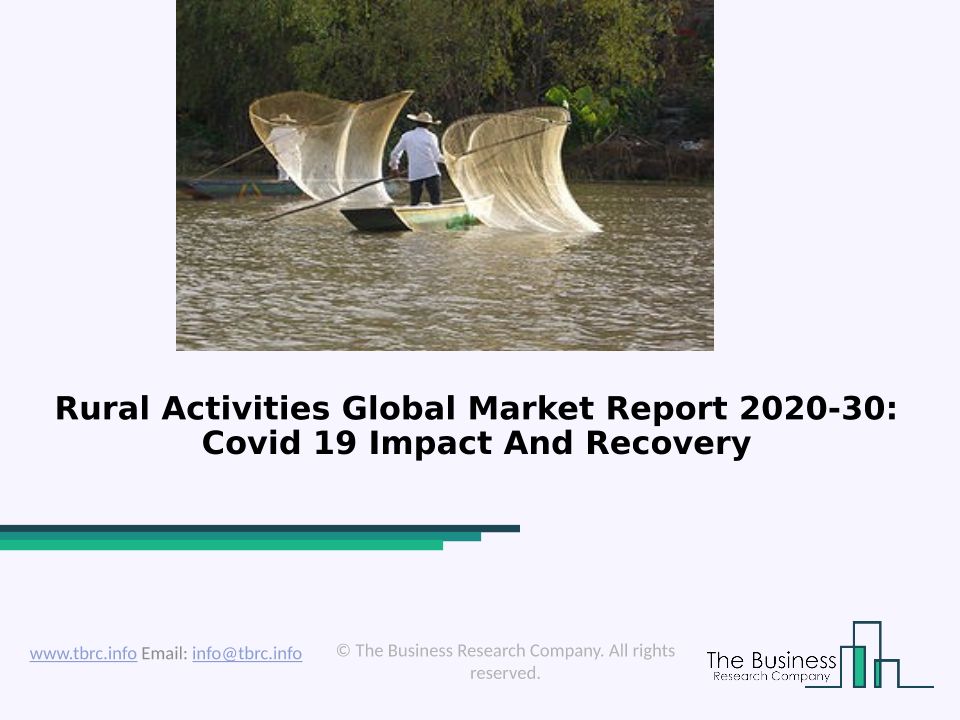 Rural Activities Global Market Report 2020-30: Covid 19 Impact And Recovery

www.tbrc.info Email: info@tbrc.info

© The Business Research Company. All rights reserved.

The Business Research Company